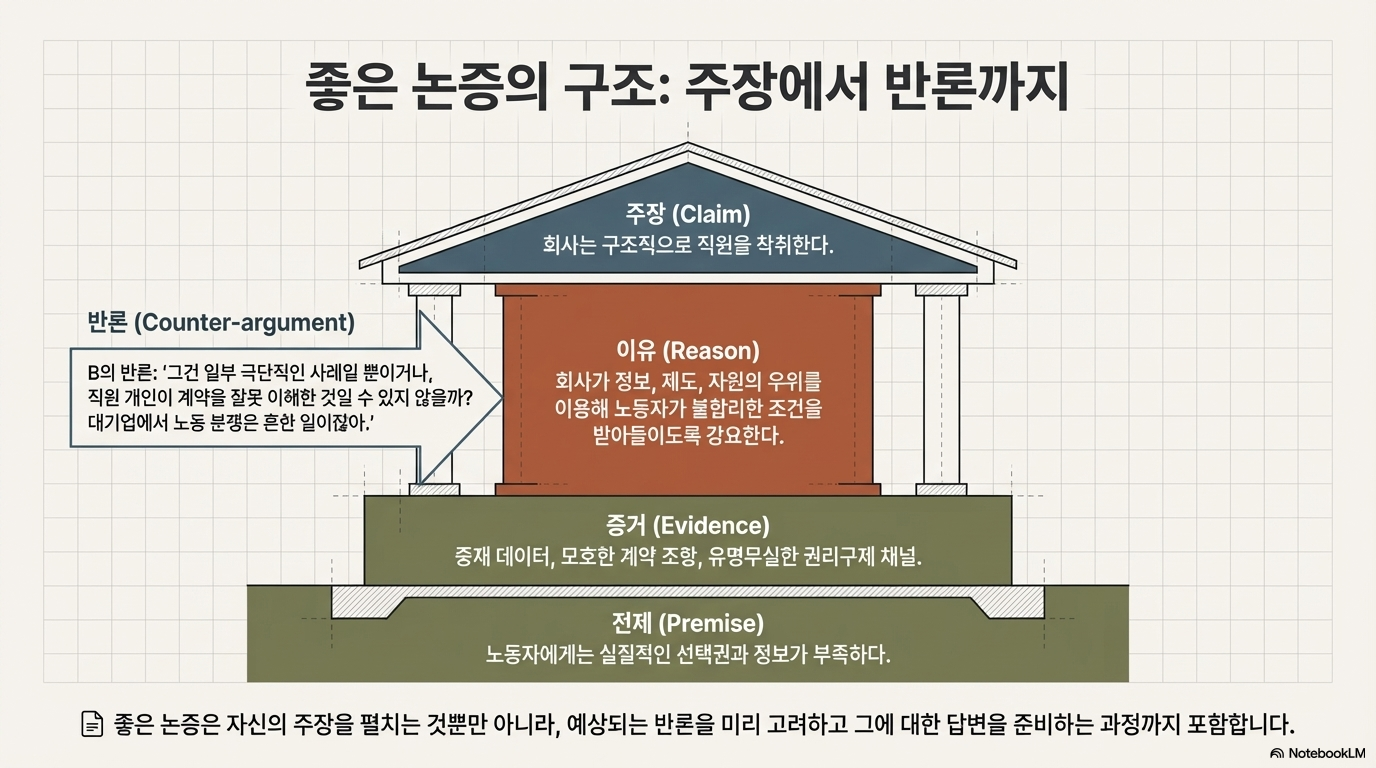 좋은 논증의 구조: 주장에서 반론까지

주장 (Claim)
회사는 구조적으로 직원을 착취한다.

반론 (Counter-argument)

B의 반론: '그건 일부 극단적인 사례일 뿐이거나, 직원 개인이 계약을 잘못 이해한 것일 수 있지 않을까? 대기업에서 노동 분쟁은 흔한 일이잖아.'

이유 (Reason)
회사가 정보, 제도, 자원의 우위를 이용해 노동자가 불합리한 조건을 받아들이도록 강요한다.

증거 (Evidence)
중재 데이터, 모호한 계약 조항, 유명무실한 권리구제 채널.

전제 (Premise)
노동자에게는 실질적인 선택권과 정보가 부족하다.

좋은 논증은 자신의 주장을 펼치는 것뿐만 아니라, 예상되는 반론을 미리 고려하고 그에 대한 답변을 준비하는 과정까지 포함합니다.

NotebookLM